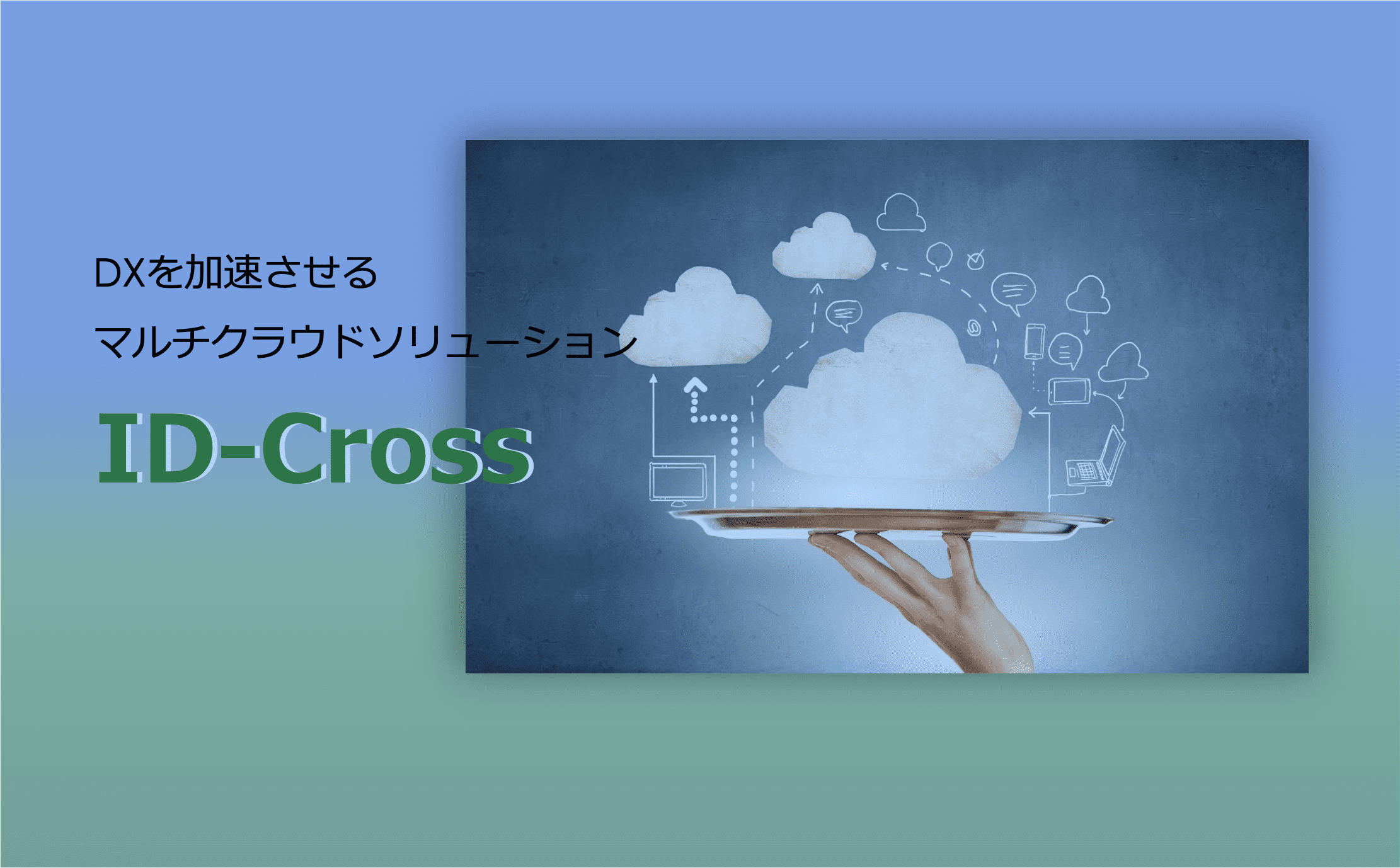 DXを加速させる

マルチクラウドソリューション

ID-Cross